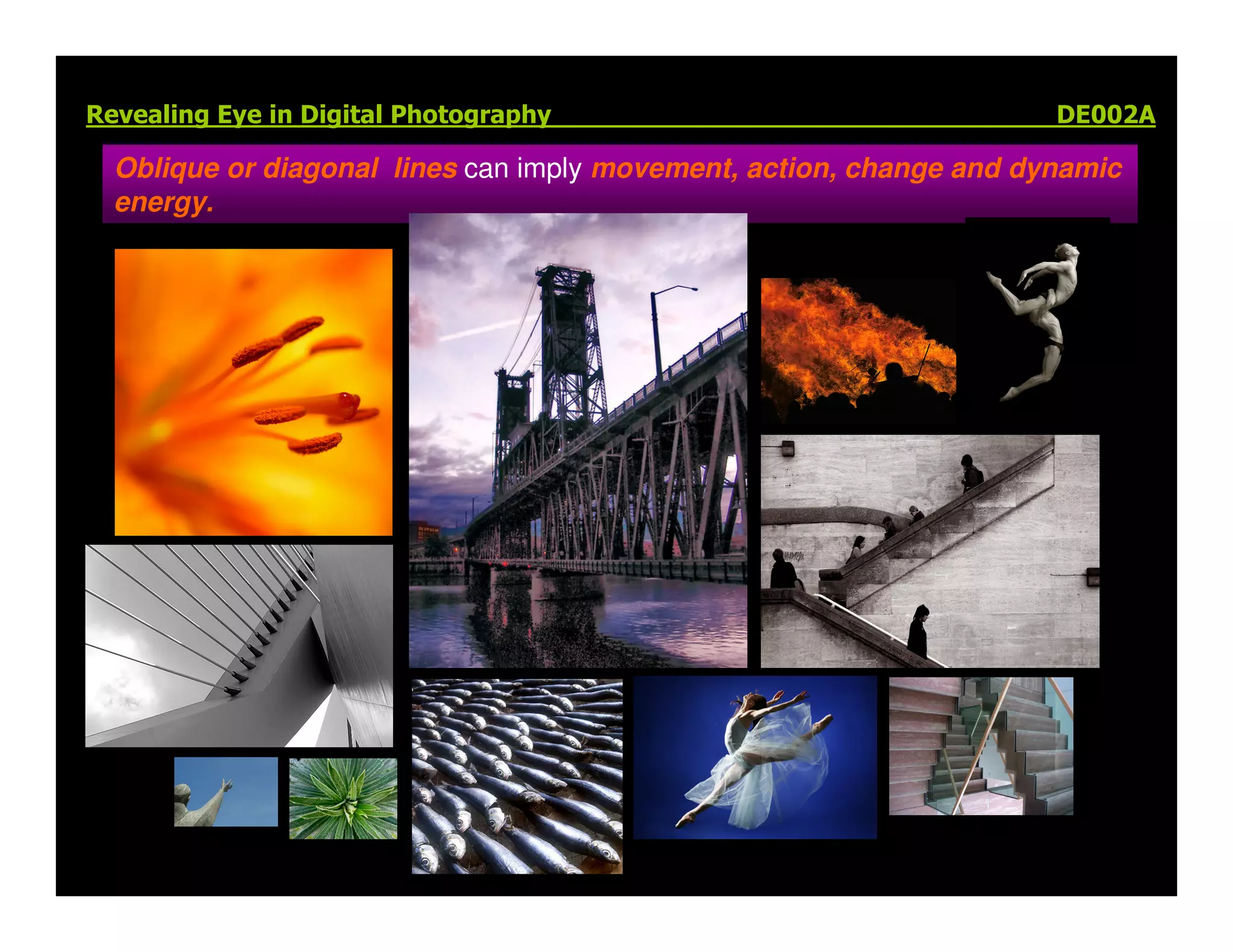 Revealing Eye in Digital Photography DE002A

Oblique or diagonal lines can imply movement, action, change and dynamic energy.